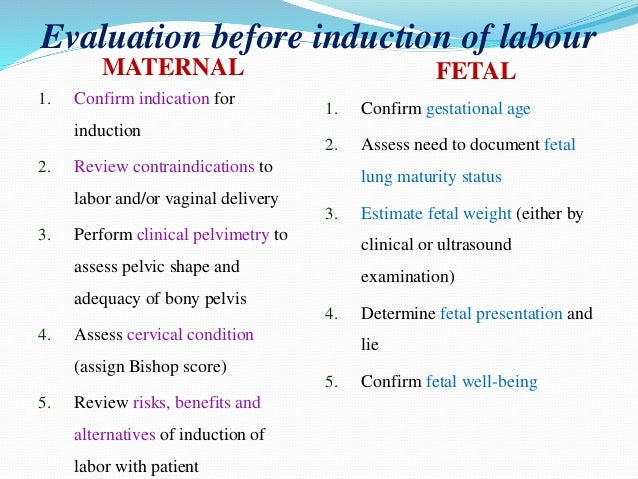 Evaluation before induction of labour

MATERNAL

1. Confirm indication for induction
2. Review contraindications to labor and/or vaginal delivery
3. Perform clinical pelvimetry to assess pelvic shape and adequacy of bony pelvis
4. Assess cervical condition (assign Bishop score)
5. Review risks, benefits and alternatives of induction of labor with patient

FETAL

1. Confirm gestational age
2. Assess need to document fetal lung maturity status
3. Estimate fetal weight (either by clinical or ultrasound examination)
4. Determine fetal presentation and lie
5. Confirm fetal well-being